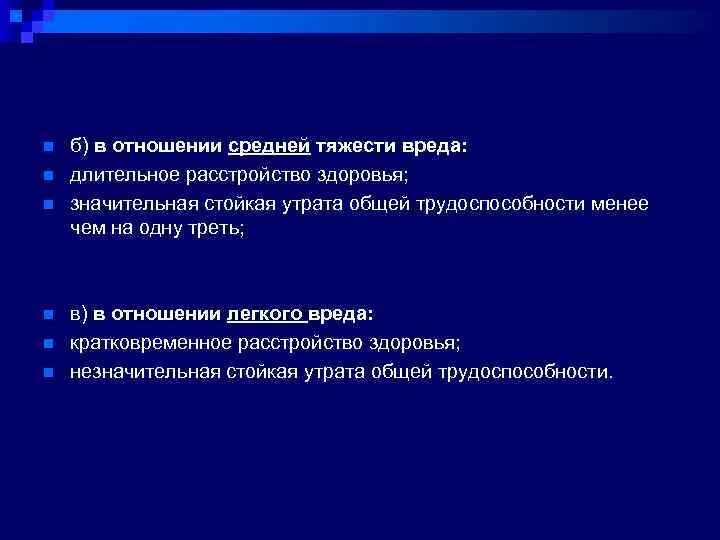 б) в отношении средней тяжести вреда:
длительное расстройство здоровья;
значительная стойкая утрата общей трудоспособности менее чем на одну треть;

в) в отношении легкого вреда:
кратковременное расстройство здоровья;
незначительная стойкая утрата общей трудоспособности.